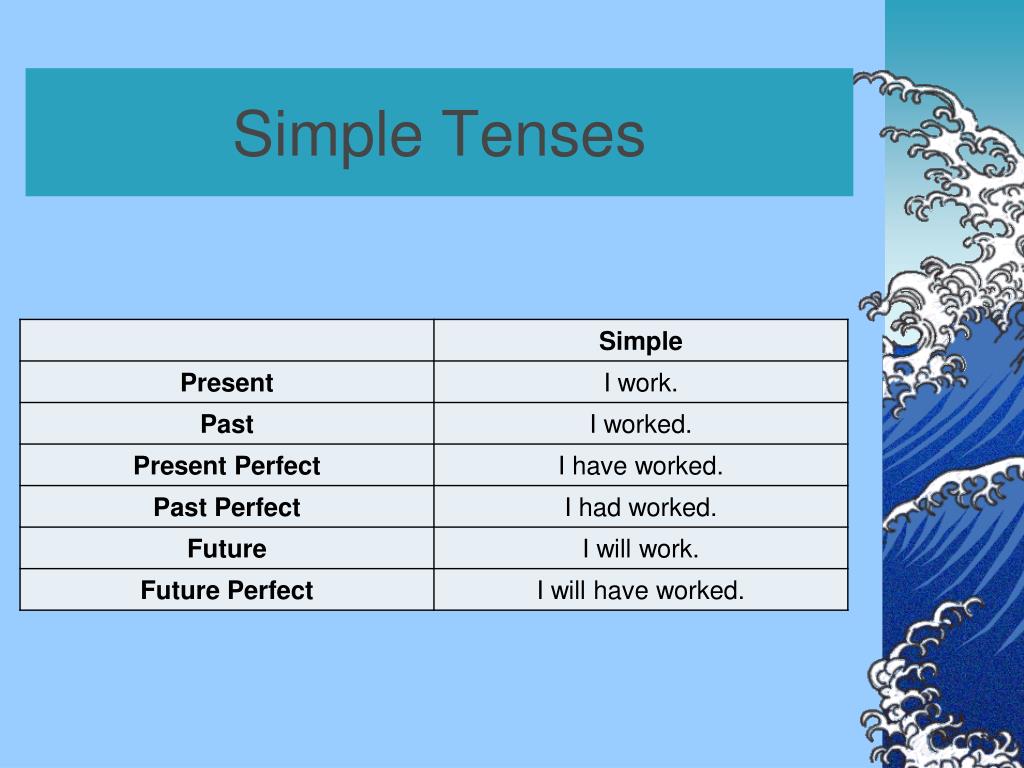 Simple Tenses

| | Simple |
|---|---|
| Present | I work. |
| Past | I worked. |
| Present Perfect | I have worked. |
| Past Perfect | I had worked. |
| Future | I will work. |
| Future Perfect | I will have worked. |